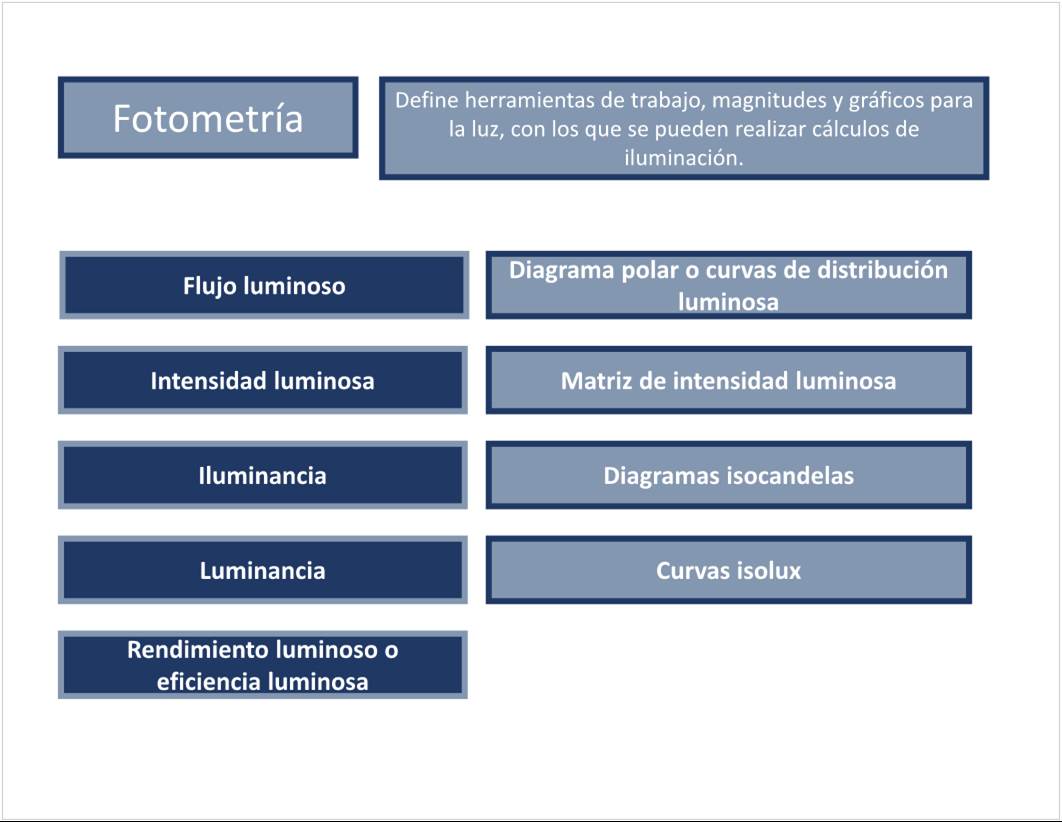 Fotometría

Define herramientas de trabajo, magnitudes y gráficos para la luz, con los que se pueden realizar cálculos de iluminación.

Flujo luminoso

Intensidad luminosa

Iluminancia

Luminancia

Rendimiento luminoso o eficiencia luminosa

Diagrama polar o curvas de distribución luminosa

Matriz de intensidad luminosa

Diagramas isocandelas

Curvas isolux